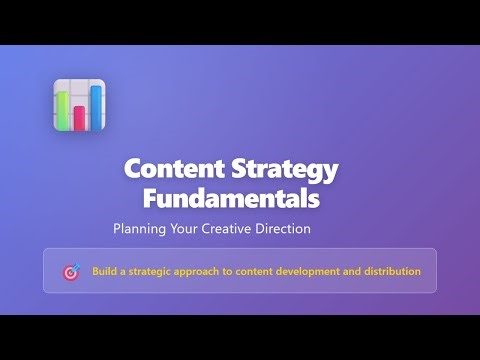 Content Strategy Fundamentals

Planning Your Creative Direction

Build a strategic approach to content development and distribution